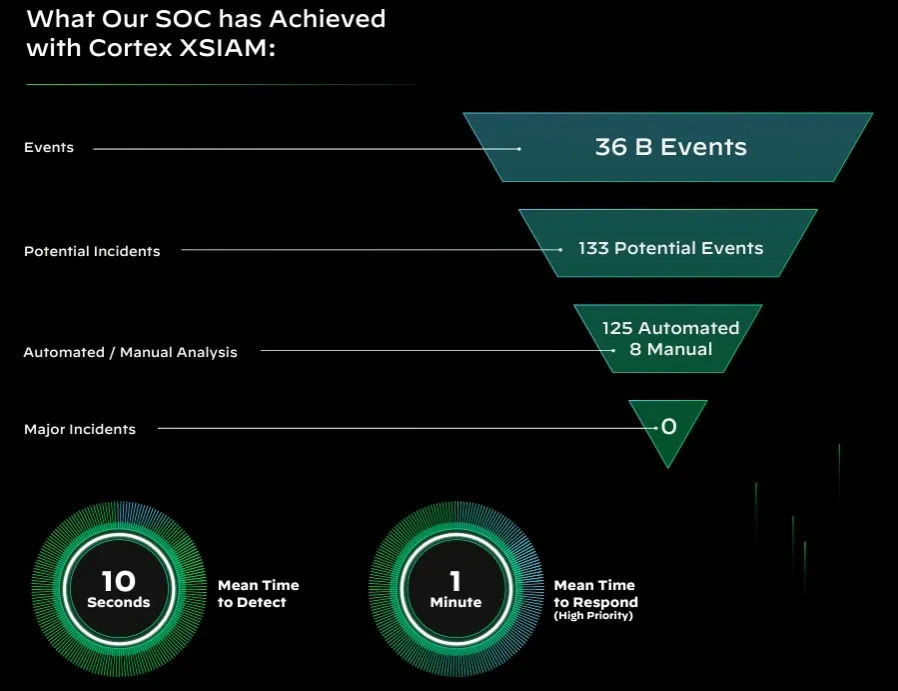 What Our SOC has Achieved with Cortex XSIAM:

Events

36 B Events

Potential Incidents

133 Potential Events

Automated / Manual Analysis

125 Automated
8 Manual

Major Incidents

0

10
Seconds

Mean Time to Detect

1
Minute

Mean Time to Respond
(High Priority)